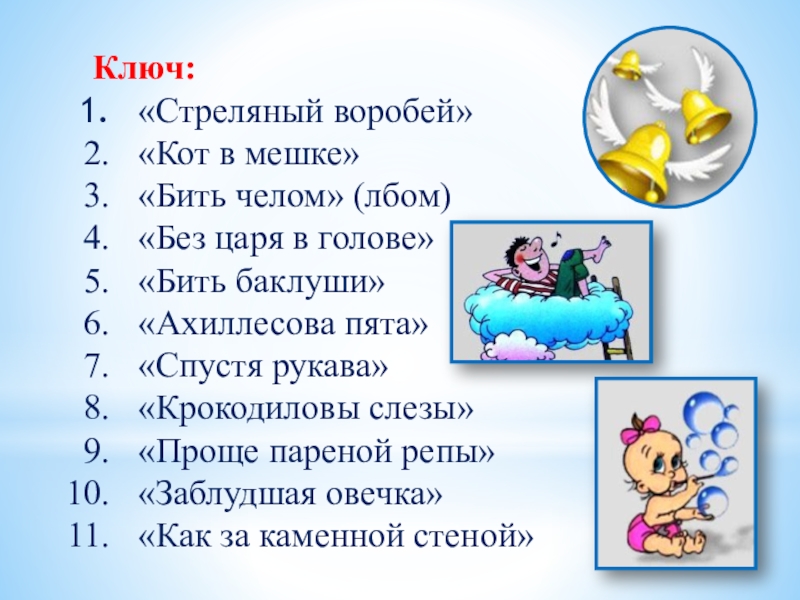 Ключ:

1. «Стреляный воробей»
2. «Кот в мешке»
3. «Бить челом» (лбом)
4. «Без царя в голове»
5. «Бить баклуши»
6. «Ахиллесова пята»
7. «Спустя рукава»
8. «Крокодиловы слезы»
9. «Проще пареной репы»
10. «Заблудшая овечка»
11. «Как за каменной стеной»